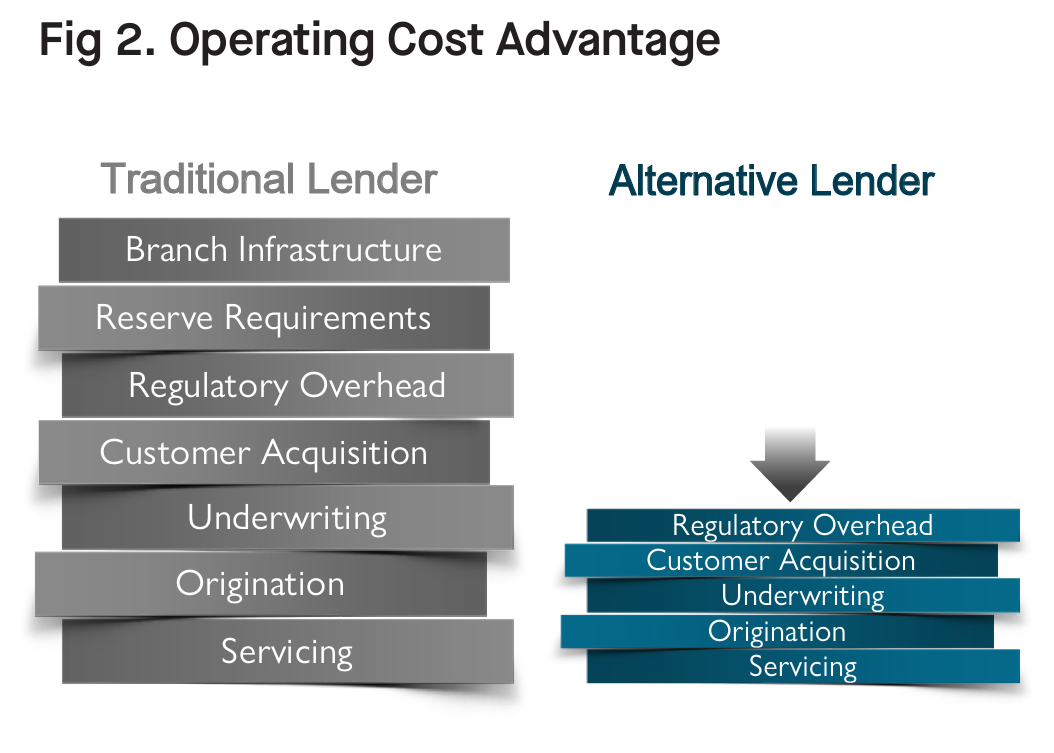 Fig 2. Operating Cost Advantage

Traditional Lender

Branch Infrastructure

Reserve Requirements

Regulatory Overhead

Customer Acquisition

Underwriting

Origination

Servicing

Alternative Lender

Regulatory Overhead

Customer Acquisition

Underwriting

Origination

Servicing